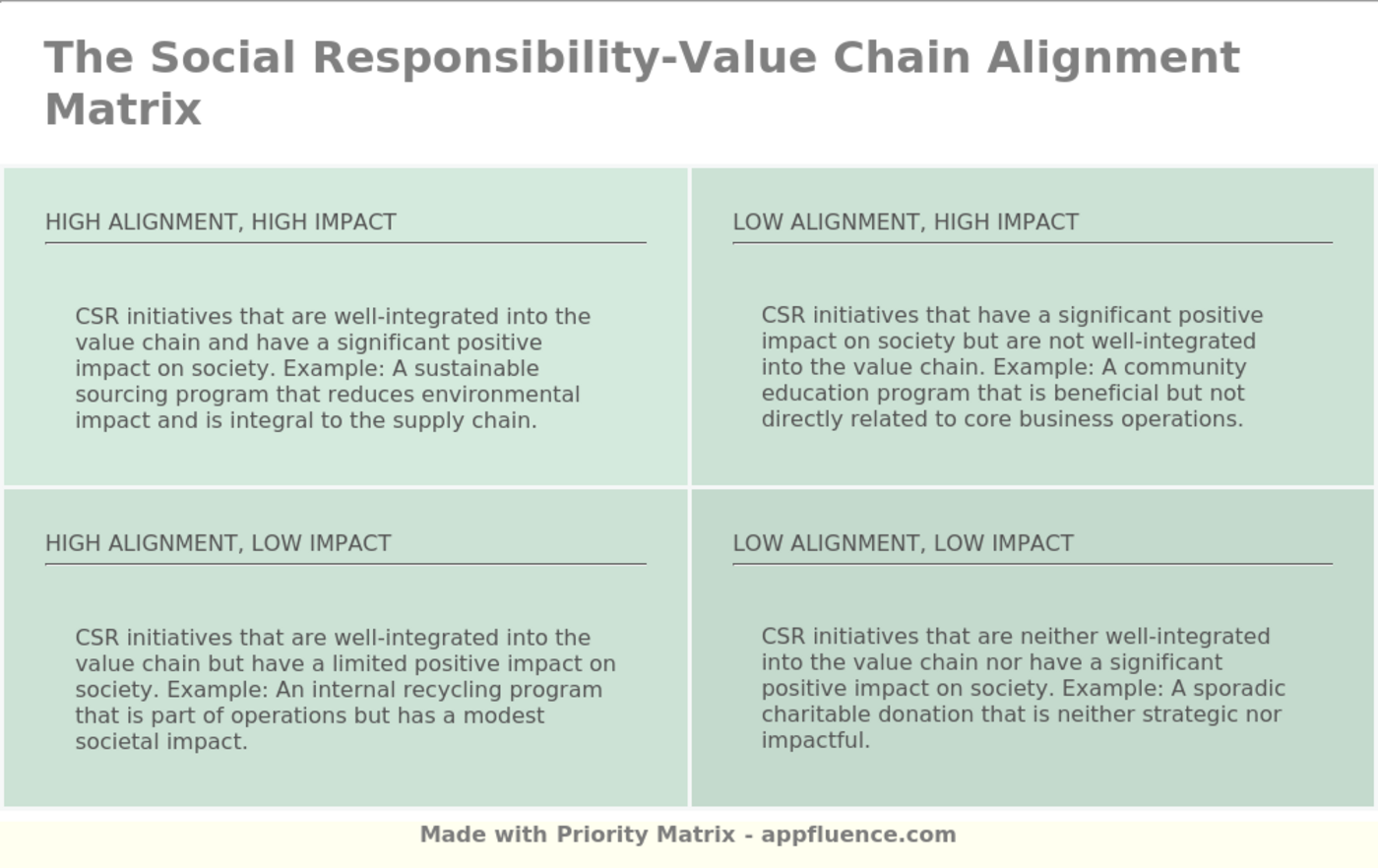 The Social Responsibility-Value Chain Alignment Matrix

HIGH ALIGNMENT, HIGH IMPACT

CSR initiatives that are well-integrated into the value chain and have a significant positive impact on society. Example: A sustainable sourcing program that reduces environmental impact and is integral to the supply chain.

LOW ALIGNMENT, HIGH IMPACT

CSR initiatives that have a significant positive impact on society but are not well-integrated into the value chain. Example: A community education program that is beneficial but not directly related to core business operations.

HIGH ALIGNMENT, LOW IMPACT

CSR initiatives that are well-integrated into the value chain but have a limited positive impact on society. Example: An internal recycling program that is part of operations but has a modest societal impact.

LOW ALIGNMENT, LOW IMPACT

CSR initiatives that are neither well-integrated into the value chain nor have a significant positive impact on society. Example: A sporadic charitable donation that is neither strategic nor impactful.

Made with Priority Matrix - appfluence.com